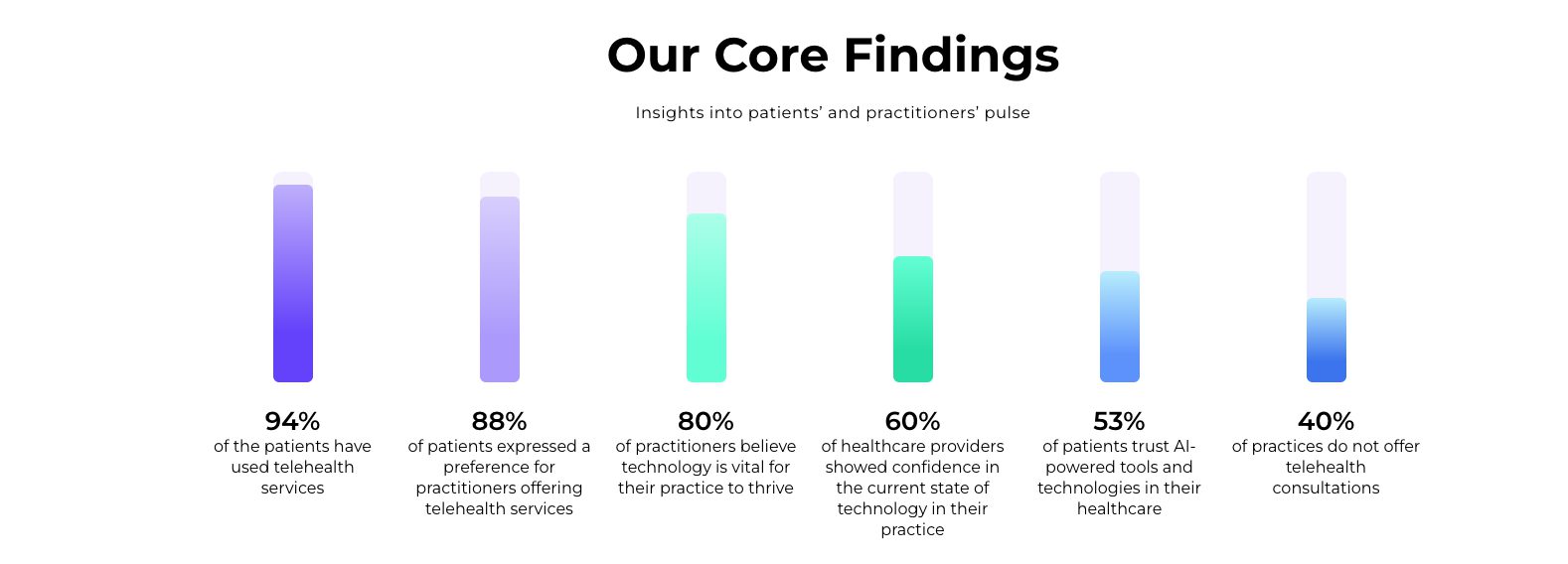 Our Core Findings

Insights into patients' and practitioners' pulse

94%
of the patients have used telehealth services

88%
of patients expressed a preference for practitioners offering telehealth services

80%
of practitioners believe technology is vital for their practice to thrive

60%
of healthcare providers showed confidence in the current state of technology in their practice

53%
of patients trust AI-powered tools and technologies in their healthcare

40%
of practices do not offer telehealth consultations